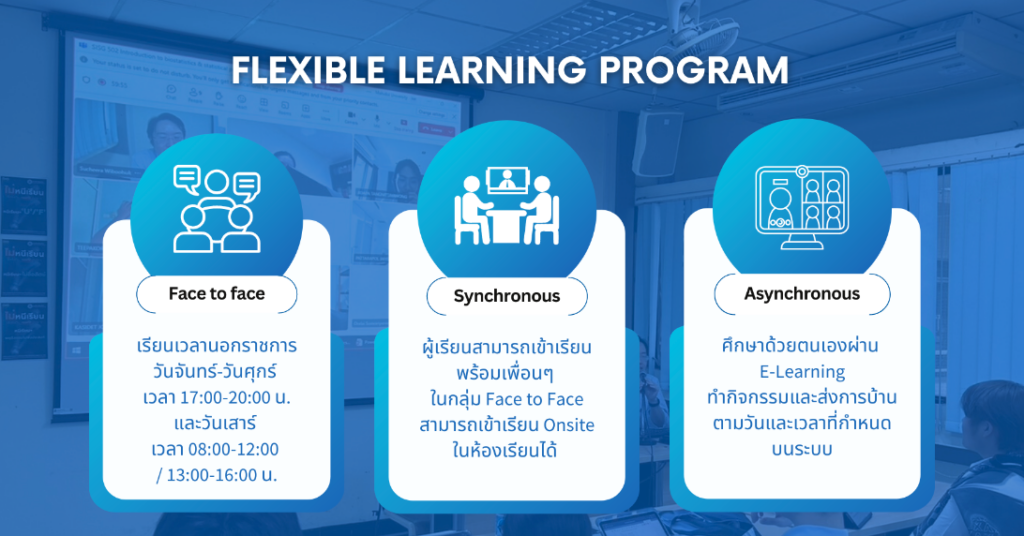 FLEXIBLE LEARNING PROGRAM

Face to face

เรียนเวลานอกราชการ
วันจันทร์-วันศุกร์
เวลา 17:00-20:00 น.
และวันเสาร์
เวลา 08:00-12:00
/ 13:00-16:00 น.

Synchronous

ผู้เรียนสามารถเข้าเรียน
พร้อมเพื่อนๆ
ในกลุ่ม Face to Face
สามารถเข้าเรียน Onsite
ในห้องเรียนได้

Asynchronous

ศึกษาด้วยตนเองผ่าน
E-Learning
ทำกิจกรรมและส่งการบ้าน
ตามวันและเวลาที่กำหนด
บนระบบ